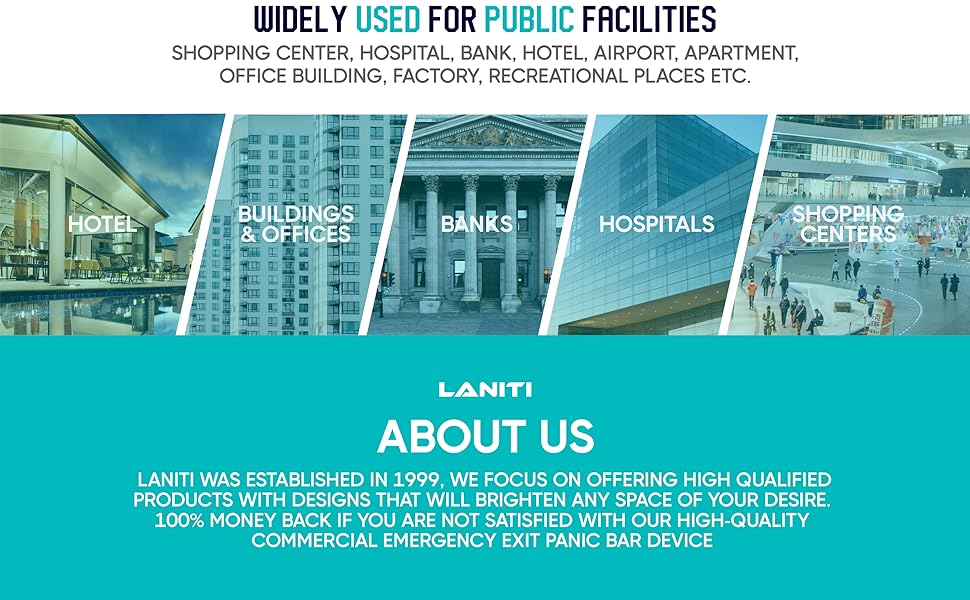 WIDELY USED FOR PUBLIC FACILITIES

SHOPPING CENTER, HOSPITAL, BANK, HOTEL, AIRPORT, APARTMENT, OFFICE BUILDING, FACTORY, RECREATIONAL PLACES ETC.

HOTEL

BUILDINGS & OFFICES

BANKS

HOSPITALS

SHOPPING CENTERS

LANITI

ABOUT US

LANITI WAS ESTABLISHED IN 1999, WE FOCUS ON OFFERING HIGH QUALIFIED PRODUCTS WITH DESIGNS THAT WILL BRIGHTEN ANY SPACE OF YOUR DESIRE. 100% MONEY BACK IF YOU ARE NOT SATISFIED WITH OUR HIGH-QUALITY COMMERCIAL EMERGENCY EXIT PANIC BAR DEVICE